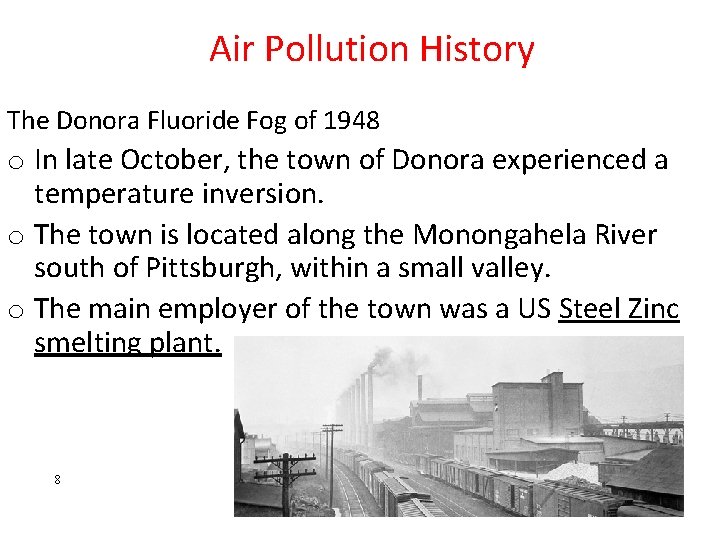 Air Pollution History

The Donora Fluoride Fog of 1948

o In late October, the town of Donora experienced a temperature inversion.

o The town is located along the Monongahela River south of Pittsburgh, within a small valley.

o The main employer of the town was a US Steel Zinc smelting plant.

8